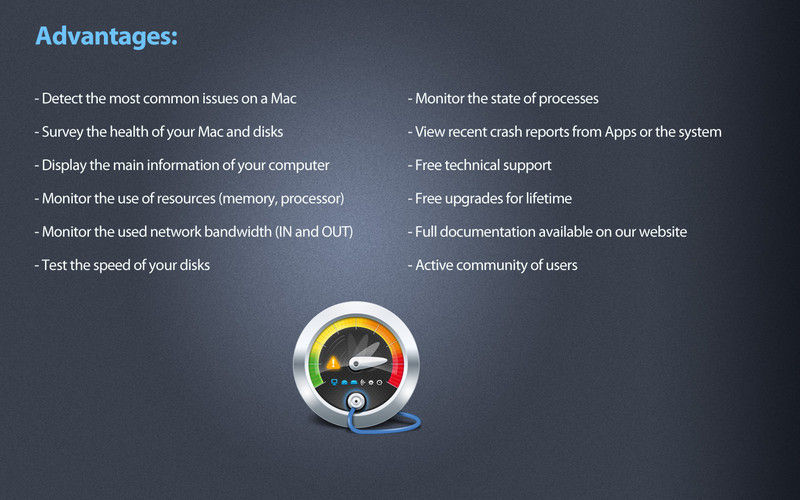 Advantages:

- Detect the most common issues on a Mac
- Survey the health of your Mac and disks
- Display the main information of your computer
- Monitor the use of resources (memory, processor)
- Monitor the used network bandwidth (IN and OUT)
- Test the speed of your disks

- Monitor the state of processes
- View recent crash reports from Apps or the system
- Free technical support
- Free upgrades for lifetime
- Full documentation available on our website
- Active community of users